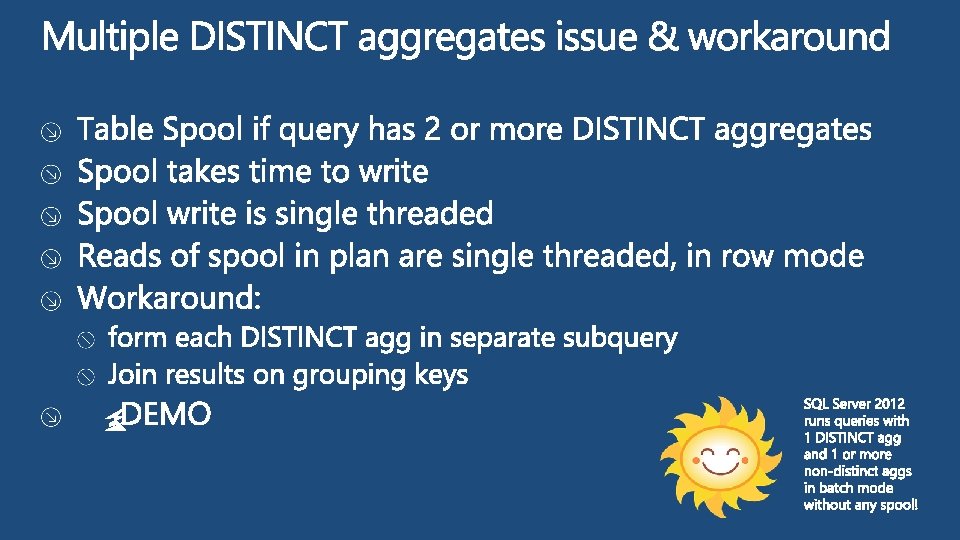 Multiple DISTINCT aggregates issue & workaround

Table Spool if query has 2 or more DISTINCT aggregates
Spool takes time to write
Spool write is single threaded
Reads of spool in plan are single threaded, in row mode
Workaround:
form each DISTINCT agg in separate subquery
Join results on grouping keys
DEMO

SQL Server 2012 runs queries with 1 DISTINCT agg and 1 or more non-distinct aggs in batch mode without any spool!